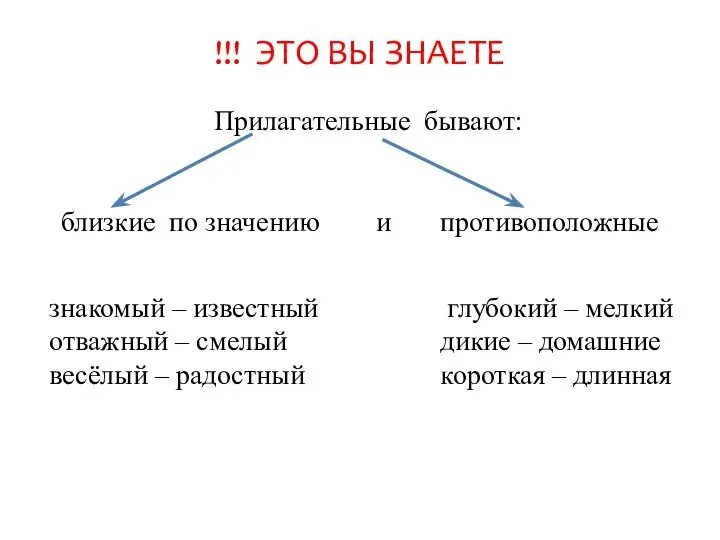 !!! ЭТО ВЫ ЗНАЕТЕ

Прилагательные бывают:

близкие по значению и противоположные

знакомый – известный
отважный – смелый
весёлый – радостный

глубокий – мелкий
дикие – домашние
короткая – длинная